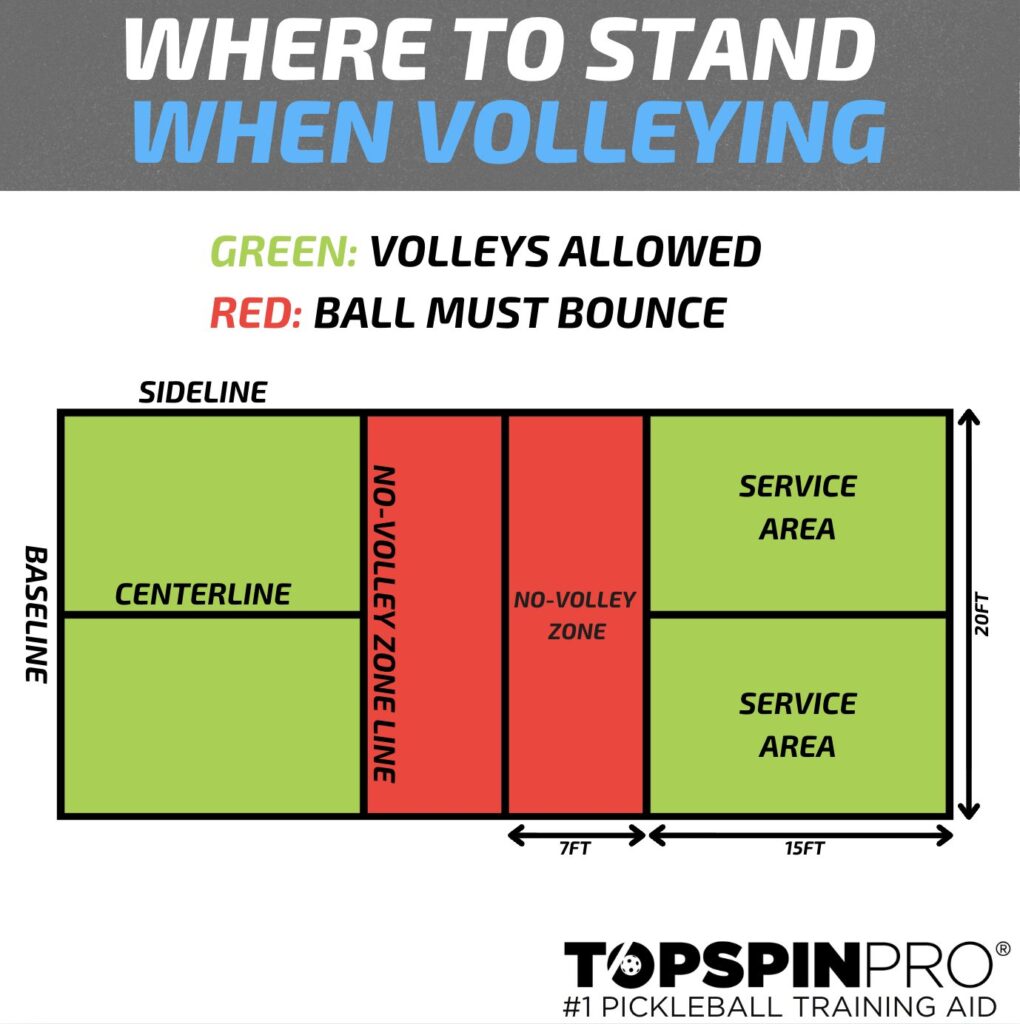 WHERE TO STAND
WHEN VOLLEYING

GREEN: VOLLEYS ALLOWED
RED: BALL MUST BOUNCE

SIDELINE

BASELINE

CENTERLINE

NO-VOLLEY ZONE LINE

NO-VOLLEY ZONE

SERVICE AREA

SERVICE AREA

20FT

7FT

15FT

TOPSPINPRO®
#1 PICKLEBALL TRAINING AID